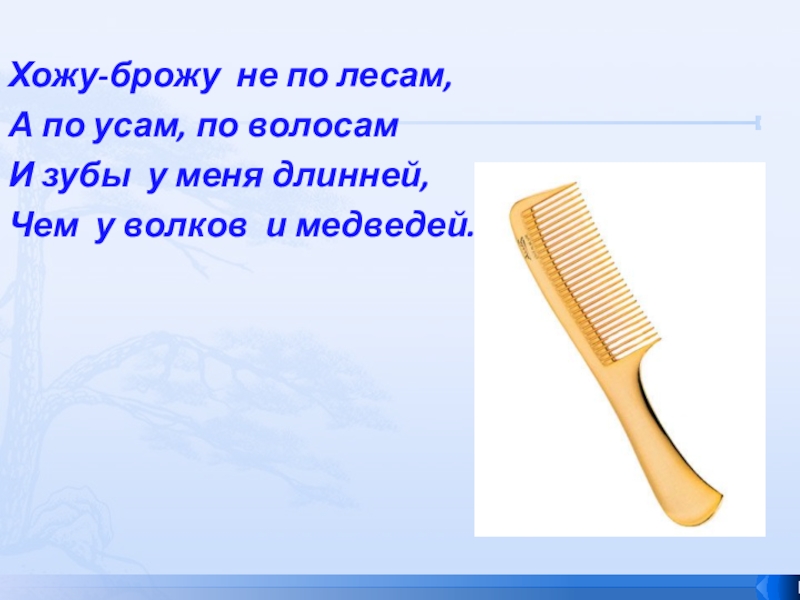 Хожу-брожу не по лесам,
А по усам, по волосам
И зубы у меня длинней,
Чем у волков и медведей.